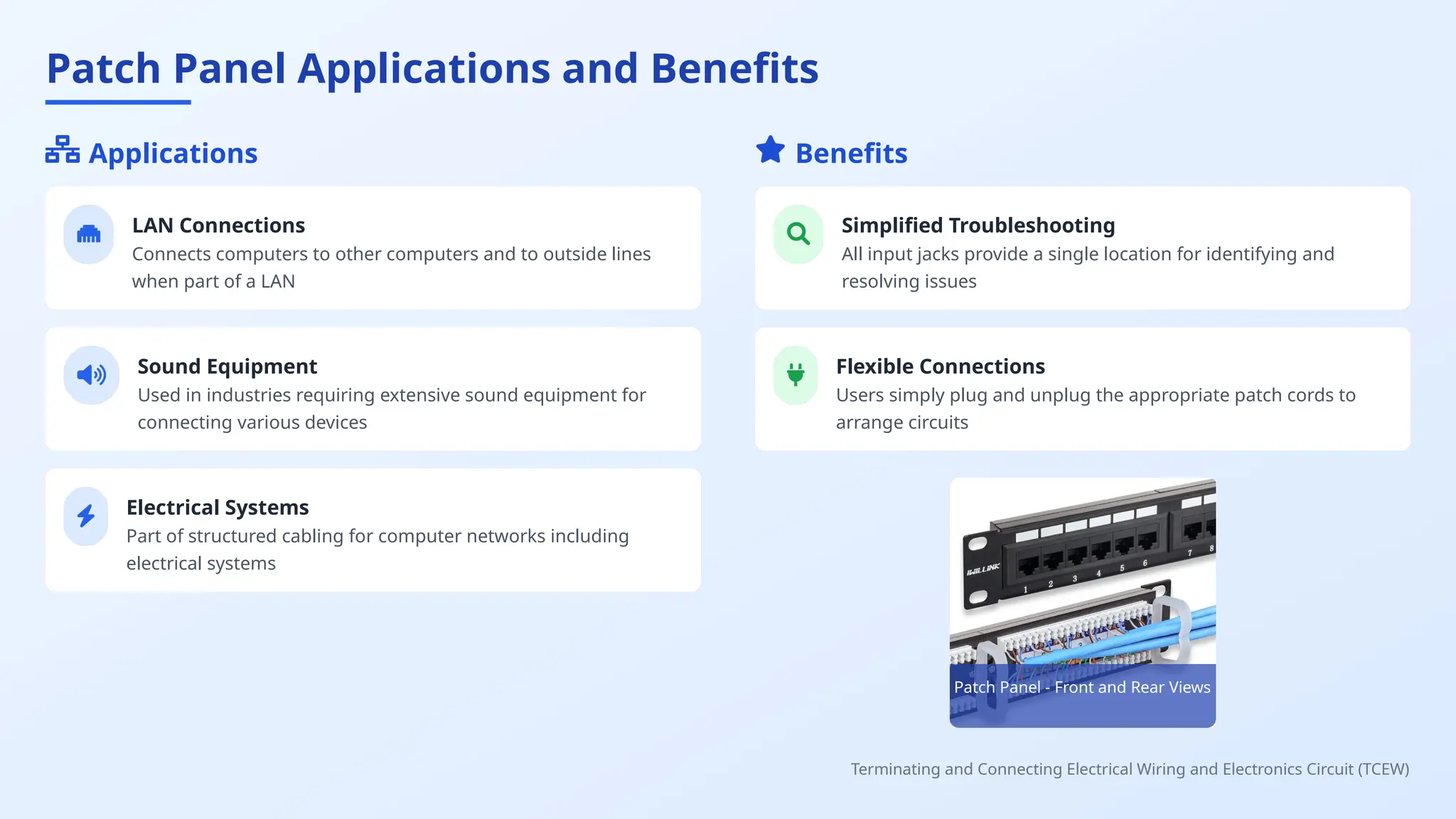 Patch Panel Applications and Benefits

Applications

LAN Connections
Connects computers to other computers and to outside lines when part of a LAN

Sound Equipment
Used in industries requiring extensive sound equipment for connecting various devices

Electrical Systems
Part of structured cabling for computer networks including electrical systems

Benefits

Simplified Troubleshooting
All input jacks provide a single location for identifying and resolving issues

Flexible Connections
Users simply plug and unplug the appropriate patch cords to arrange circuits

IWILLINK
1 2 3 4 5 6 7 8

Patch Panel - Front and Rear Views

Terminating and Connecting Electrical Wiring and Electronics Circuit (TCEW)